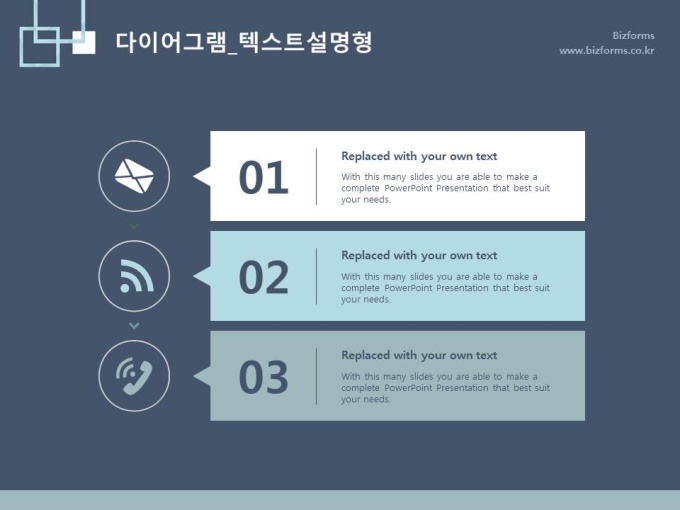 다이어그램_텍스트설명형

Bizforms
www.bizforms.co.kr

01

Replaced with your own text

With this many slides you are able to make a complete PowerPoint Presentation that best suit your needs.

02

Replaced with your own text

With this many slides you are able to make a complete PowerPoint Presentation that best suit your needs.

03

Replaced with your own text

With this many slides you are able to make a complete PowerPoint Presentation that best suit your needs.